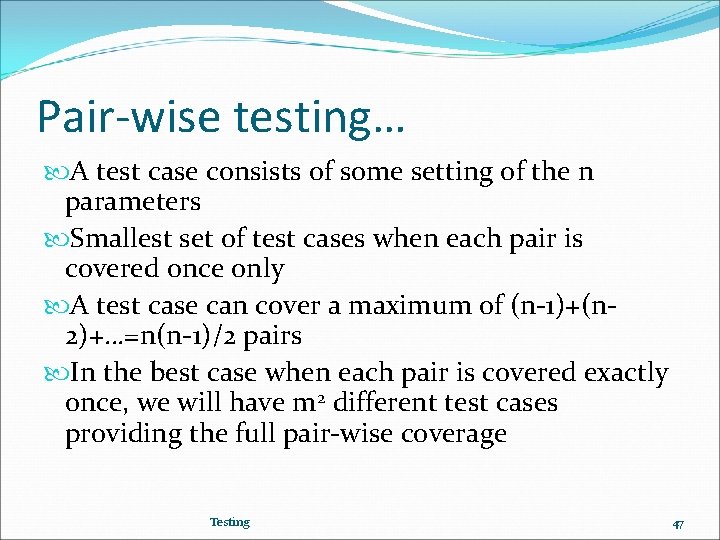 Pair-wise testing…

A test case consists of some setting of the n parameters

Smallest set of test cases when each pair is covered once only

A test case can cover a maximum of (n-1)+(n-2)+…=n(n-1)/2 pairs

In the best case when each pair is covered exactly once, we will have $m^2$ different test cases providing the full pair-wise coverage

Testing

47